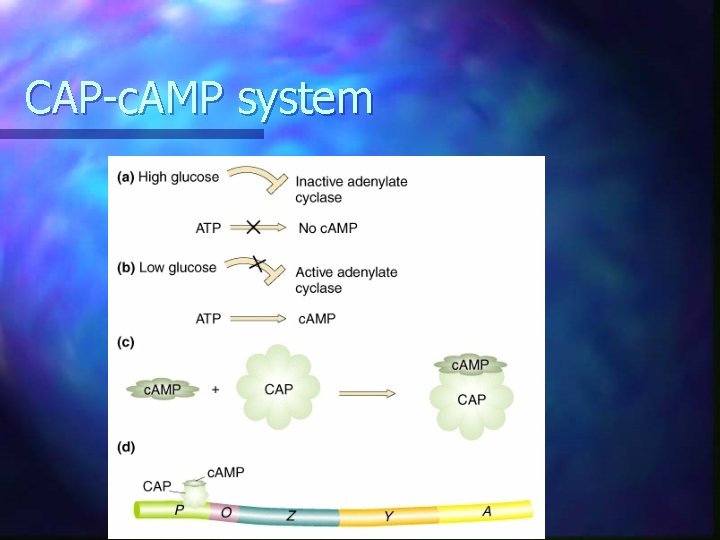 CAP-cAMP system

(a) High glucose

Inactive adenylate cyclase

ATP

No cAMP

(b) Low glucose

Active adenylate cyclase

ATP

cAMP

(c)

cAMP

+

CAP

cAMP

CAP

(d)

CAP

cAMP

P

O

Z

Y

A